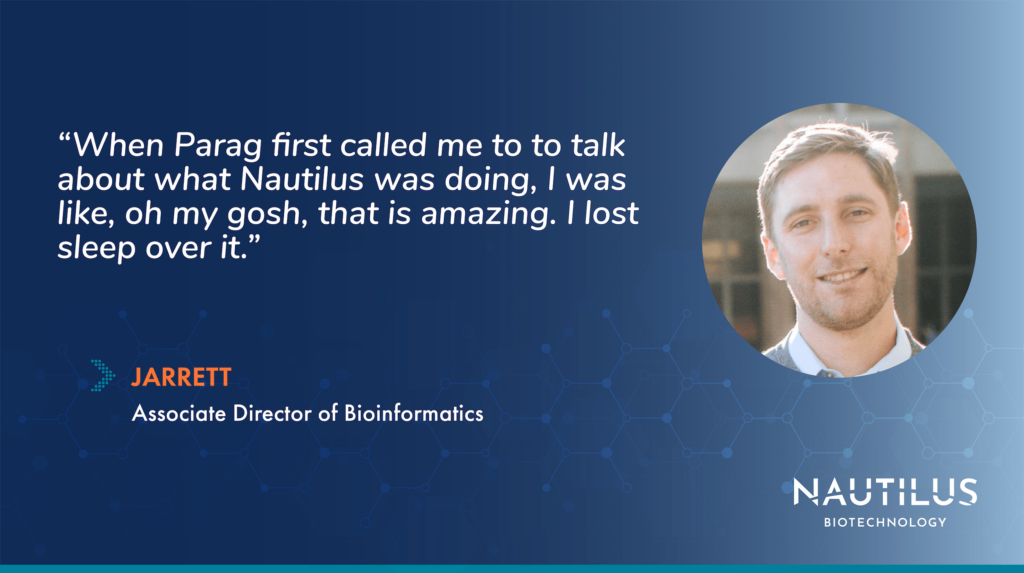 “When Parag first called me to to talk about what Nautilus was doing, I was like, oh my gosh, that is amazing. I lost sleep over it.”

JARRETT
Associate Director of Bioinformatics

NAUTILUS
BIOTECHNOLOGY